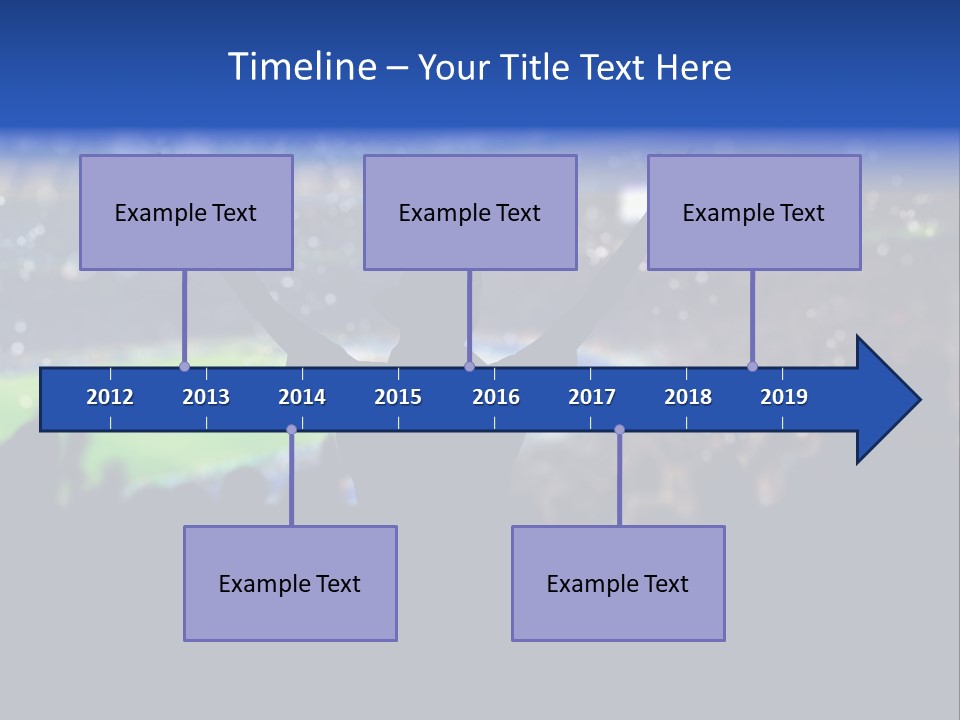 Timeline – Your Title Text Here

Example Text

Example Text

Example Text

2012 2013 2014 2015 2016 2017 2018 2019

Example Text

Example Text